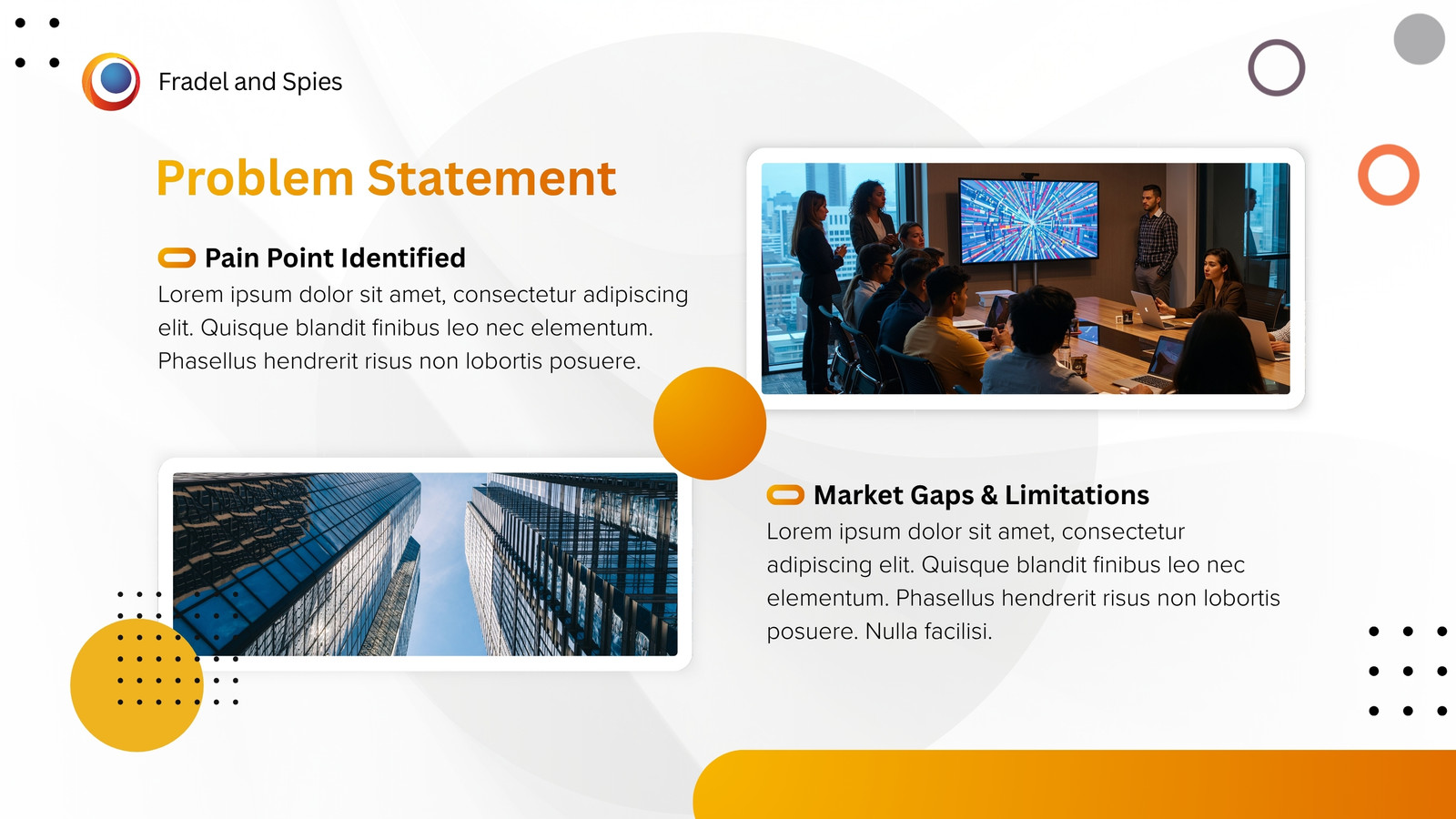 Fradel and Spies

Problem Statement

Pain Point Identified

Lorem ipsum dolor sit amet, consectetur adipiscing elit. Quisque blandit finibus leo nec elementum. Phasellus hendrerit risus non lobortis posuere.

Market Gaps & Limitations

Lorem ipsum dolor sit amet, consectetur adipiscing elit. Quisque blandit finibus leo nec elementum. Phasellus hendrerit risus non lobortis posuere. Nulla facilisi.